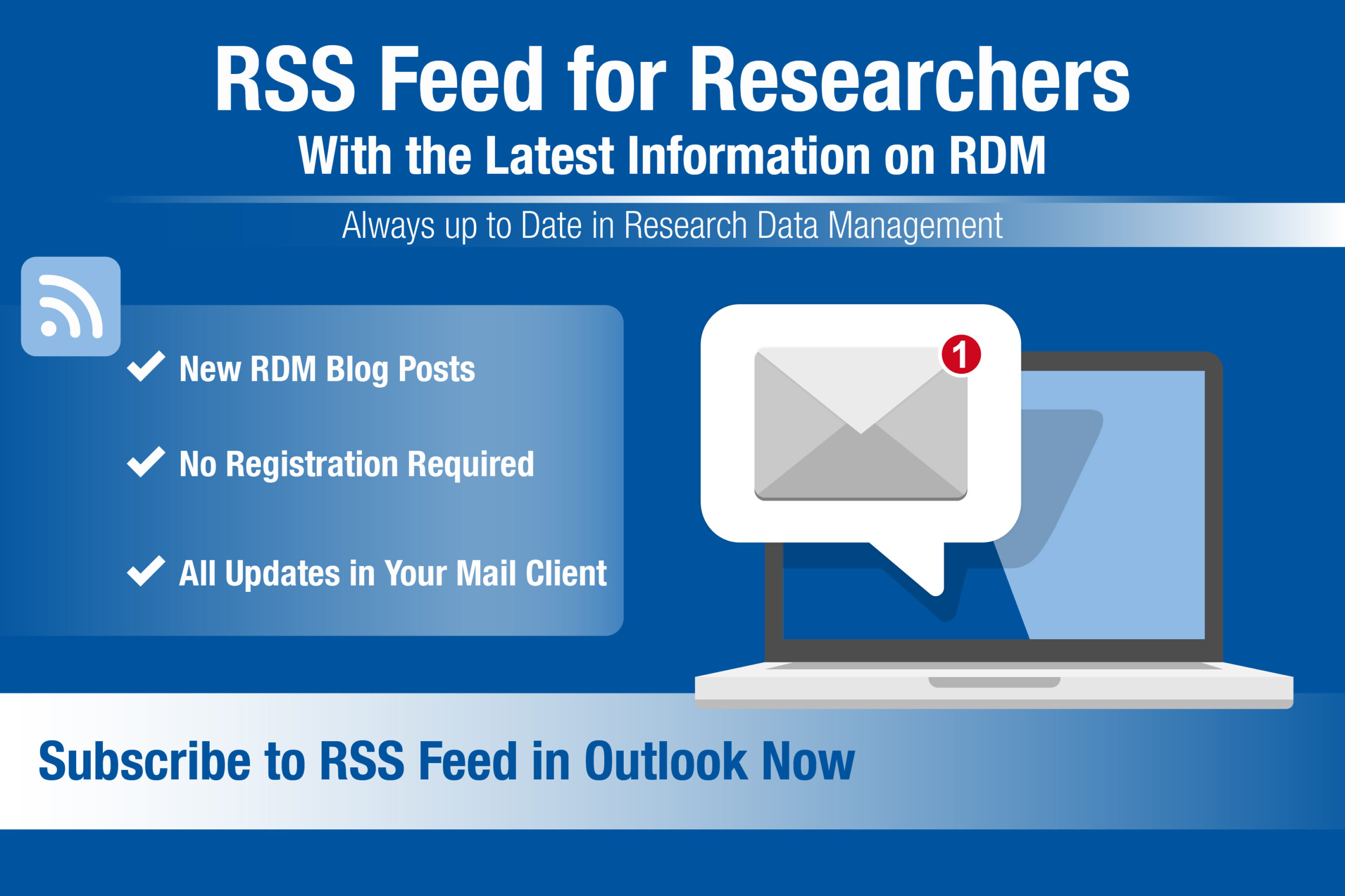 RSS Feed for Researchers

With the Latest Information on RDM

Always up to Date in Research Data Management

New RDM Blog Posts

No Registration Required

All Updates in Your Mail Client

1

Subscribe to RSS Feed in Outlook Now